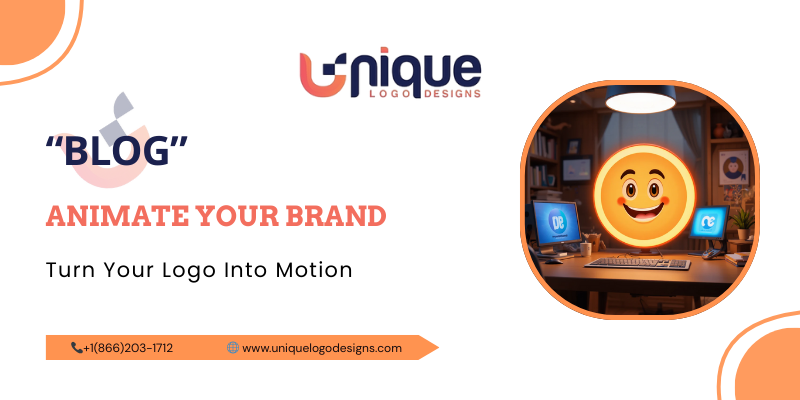 Unique
LOGO DESIGNS

"BLOG"

ANIMATE YOUR BRAND

Turn Your Logo Into Motion

+1(866)203-1712

www.uniquelogodesigns.com